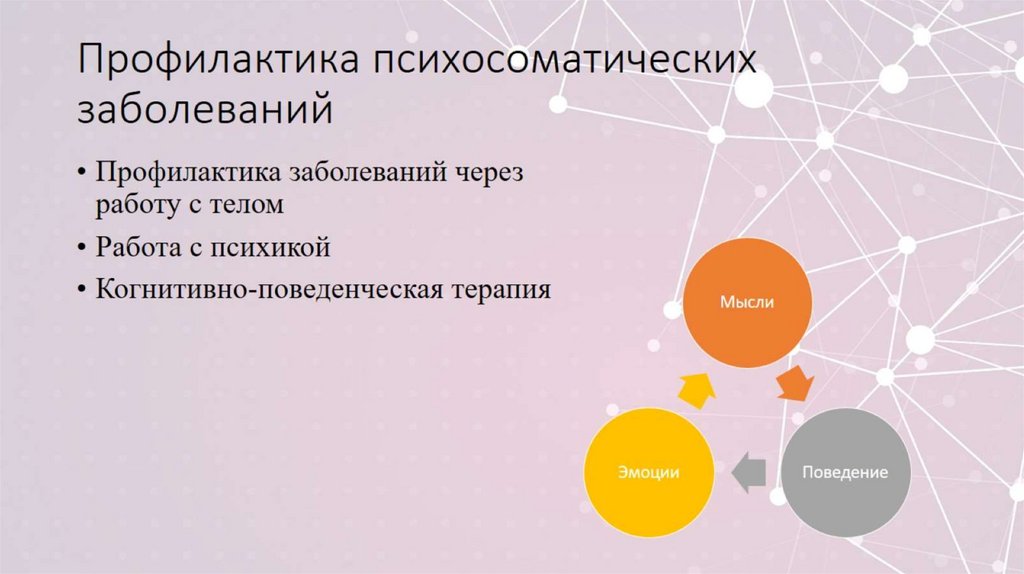 Профилактика психосоматических заболеваний

• Профилактика заболеваний через работу с телом

• Работа с психикой

• Когнитивно-поведенческая терапия

Мысли

Поведение

Эмоции